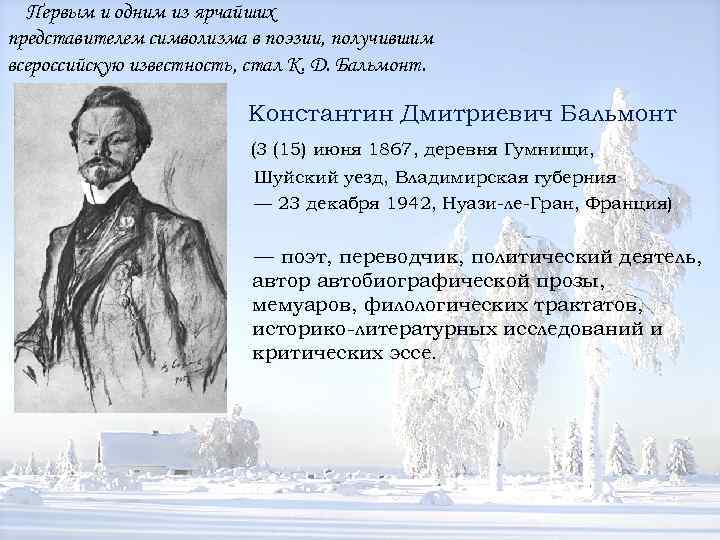 Первым и одним из ярчайших представителем символизма в поэзии, получившим всероссийскую известность, стал К. Д. Бальмонт.

Константин Дмитриевич Бальмонт

(3 (15) июня 1867, деревня Гумнищи, Шуйский уезд, Владимирская губерния — 23 декабря 1942, Нуази-ле-Гран, Франция)

— поэт, переводчик, политический деятель, автор автобиографической прозы, мемуаров, филологических трактатов, историко-литературных исследований и критических эссе.